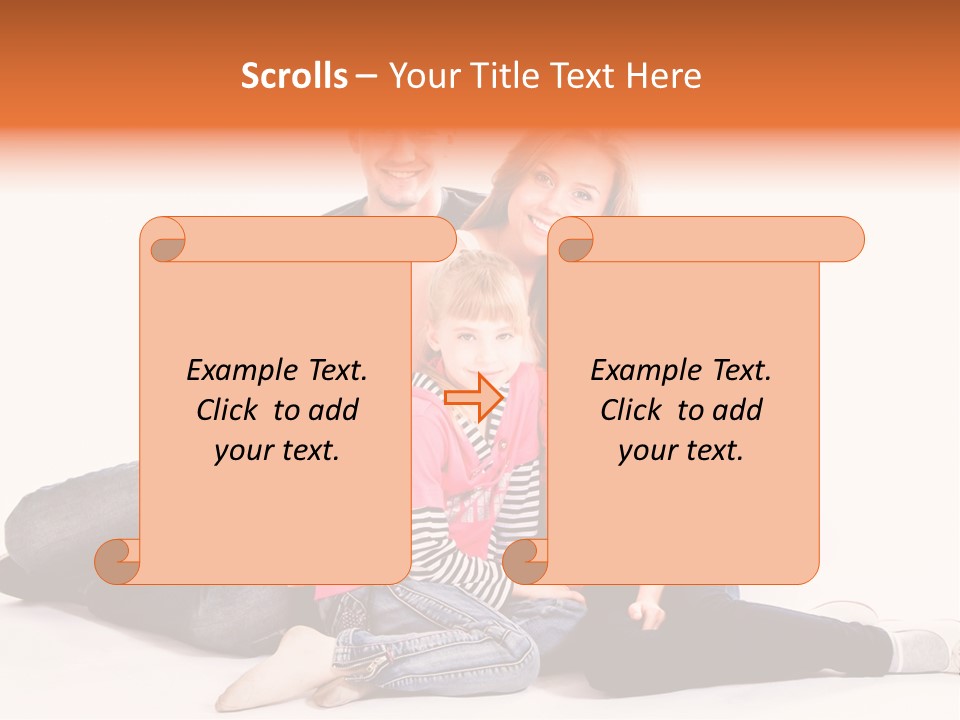 Scrolls – Your Title Text Here

Example Text. Click to add your text.

Example Text. Click to add your text.